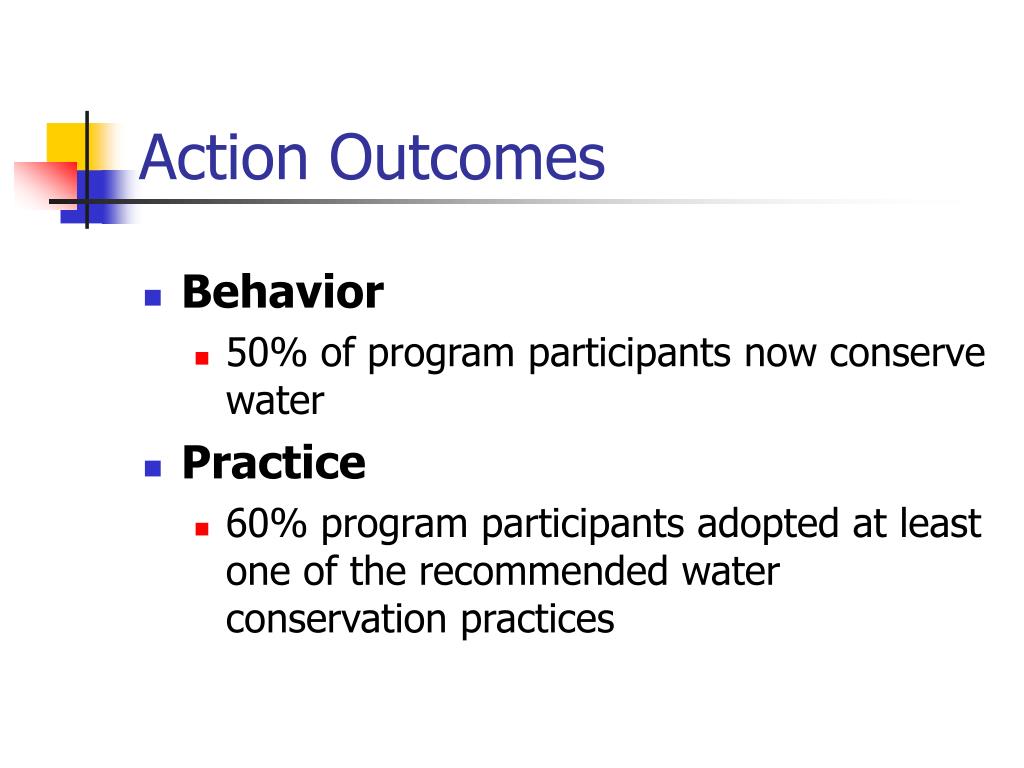 Action Outcomes

Behavior

50% of program participants now conserve water

Practice

60% program participants adopted at least one of the recommended water conservation practices